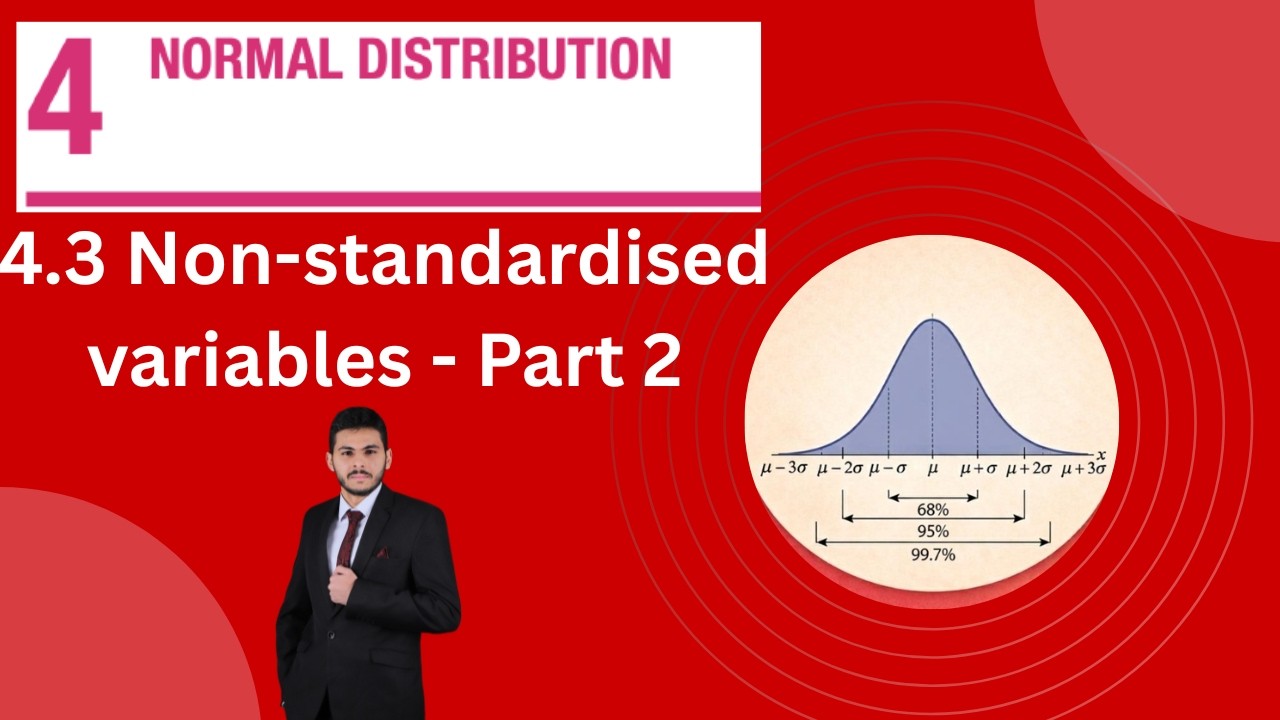 4

NORMAL DISTRIBUTION

4.3 Non-standardised variables - Part 2

$x$

$\mu-3\sigma$ $\mu-2\sigma$ $\mu-\sigma$ $\mu$ $\mu+\sigma$ $\mu+2\sigma$ $\mu+3\sigma$

68%

95%

99.7%